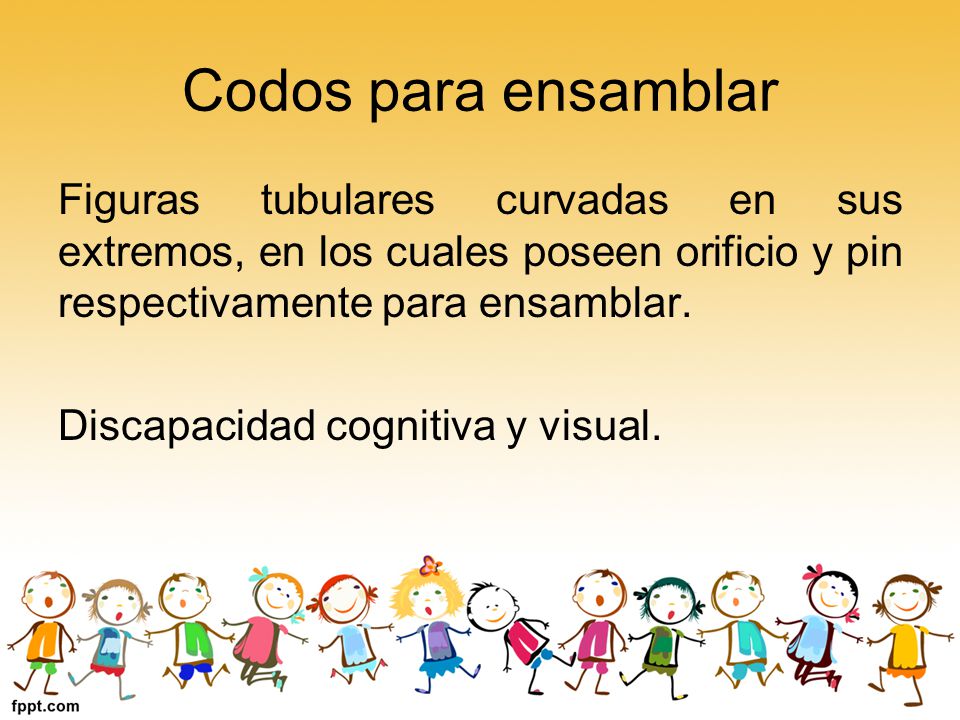 Codos para ensamblar

Figuras tubulares curvadas en sus extremos, en los cuales poseen orificio y pin respectivamente para ensamblar.

Discapacidad cognitiva y visual.

fppt.com